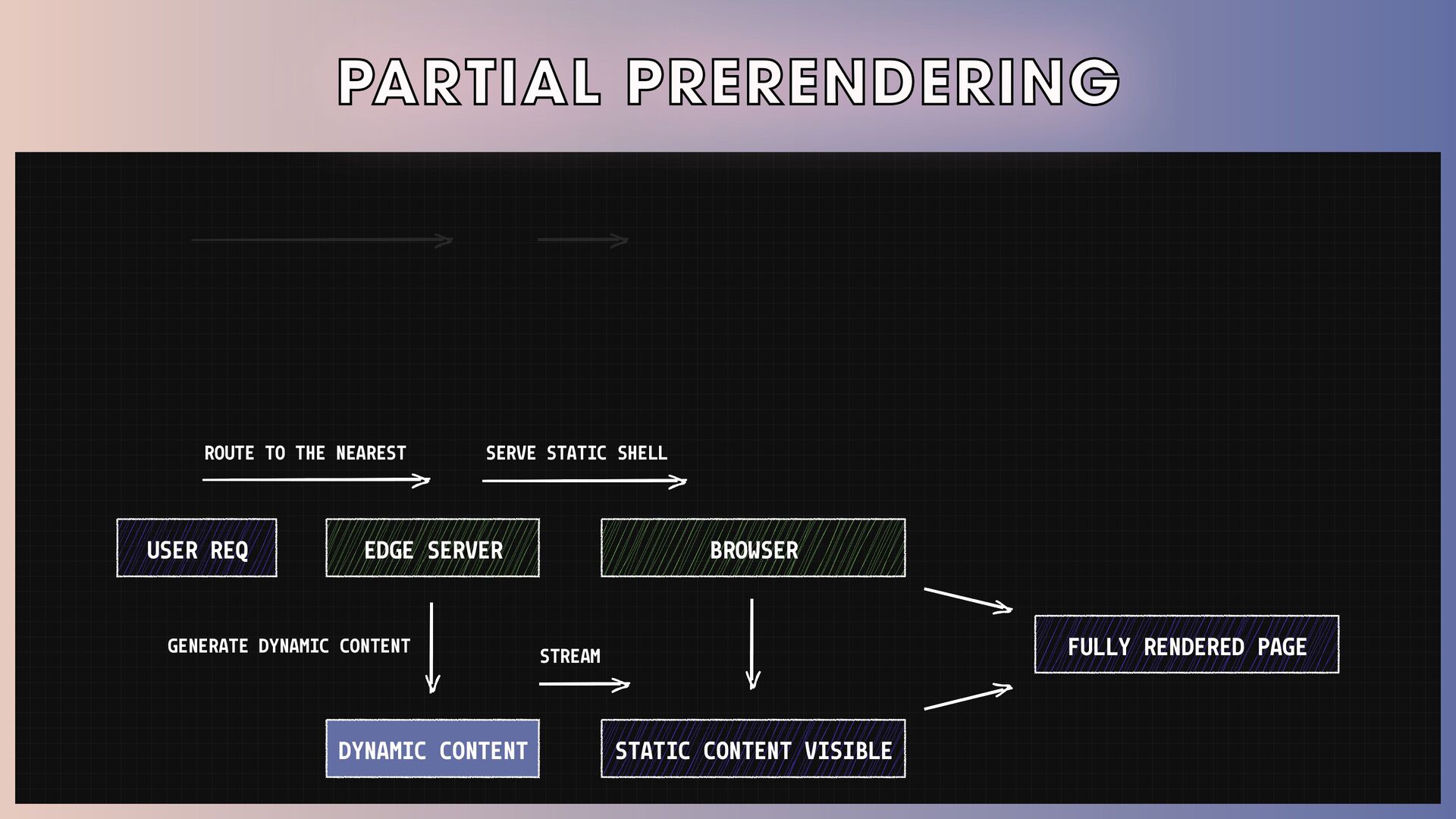 PARTIAL PRERENDERING

ROUTE TO THE NEAREST

SERVE STATIC SHELL

USER REQ

EDGE SERVER

BROWSER

GENERATE DYNAMIC CONTENT

STREAM

FULLY RENDERED PAGE

DYNAMIC CONTENT

STATIC CONTENT VISIBLE